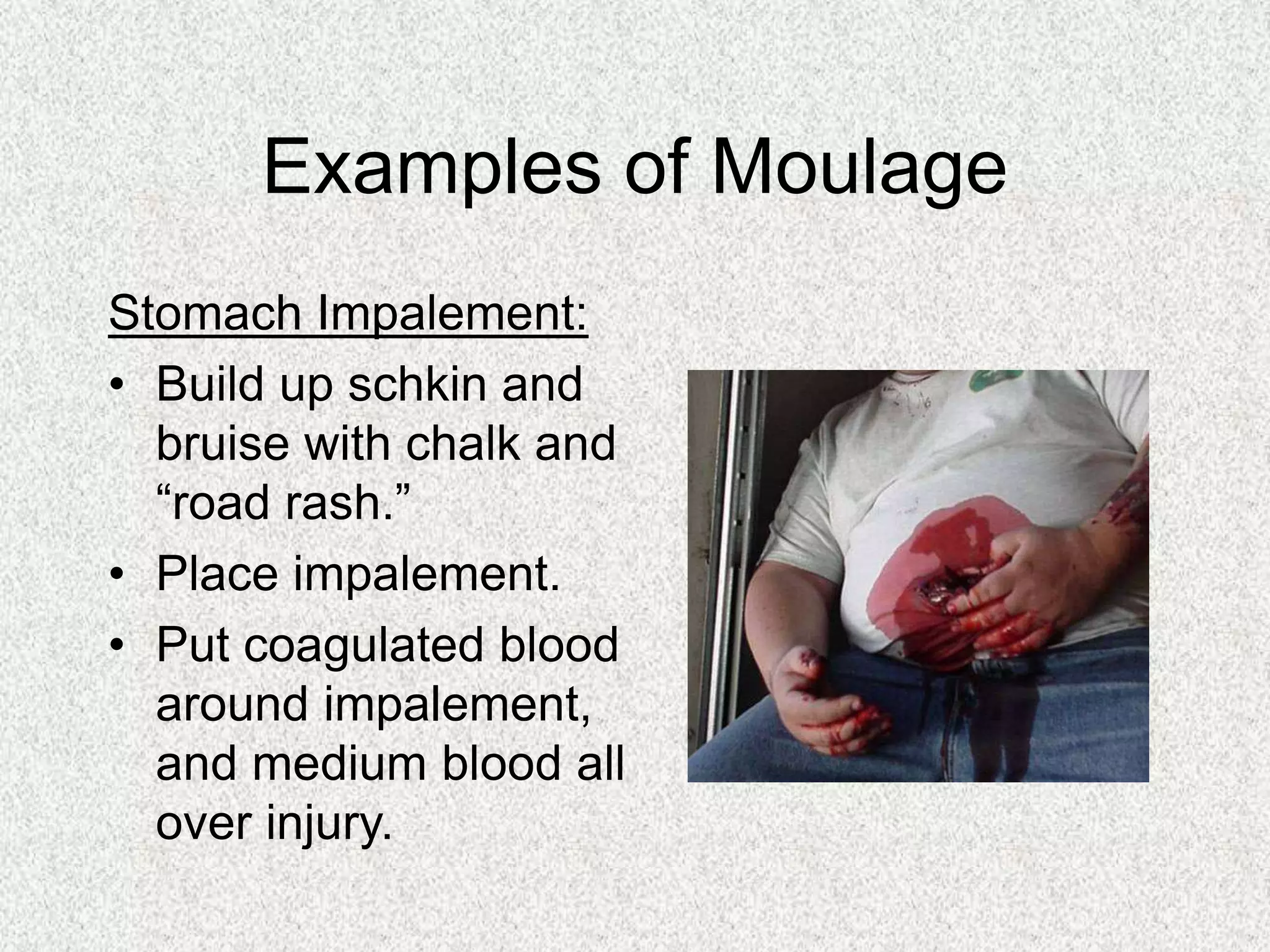 Examples of Moulage

Stomach Impalement:

• Build up schkin and bruise with chalk and “road rash.”
• Place impalement.
• Put coagulated blood around impalement, and medium blood all over injury.